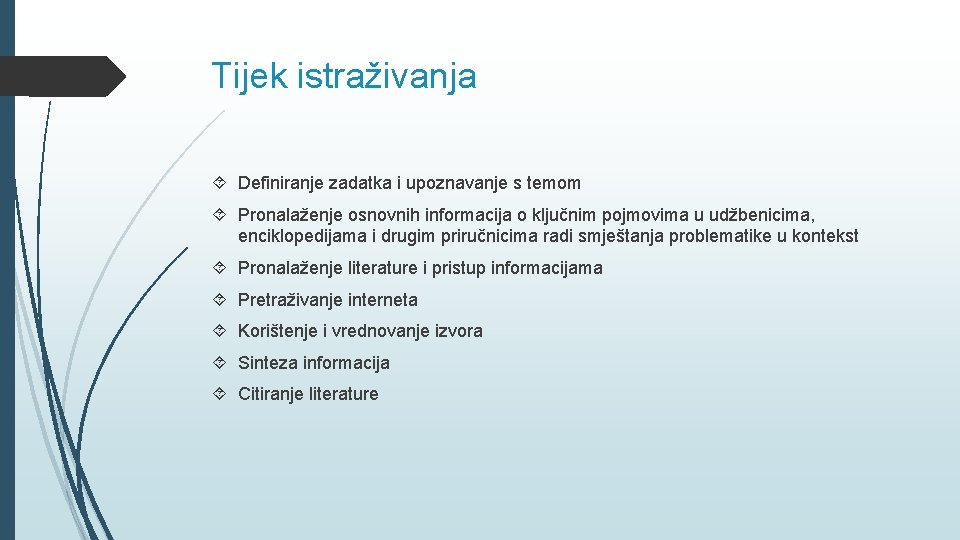 Tijek istraživanja

Definiranje zadatka i upoznavanje s temom

Pronalaženje osnovnih informacija o ključnim pojmovima u udžbenicima, enciklopedijama i drugim priručnicima radi smještanja problematike u kontekst

Pronalaženje literature i pristup informacijama

Pretraživanje interneta

Korištenje i vrednovanje izvora

Sinteza informacija

Citiranje literature